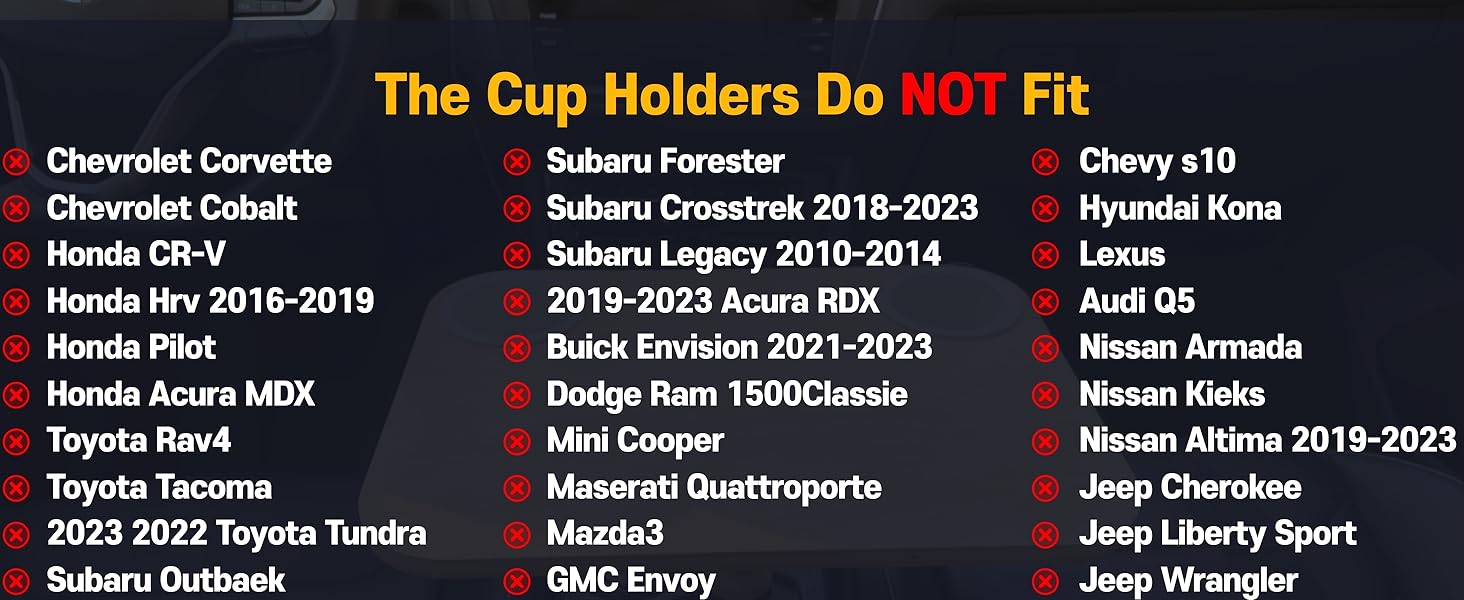 The Cup Holders Do NOT Fit

Chevrolet Corvette
Chevrolet Cobalt
Honda CR-V
Honda Hrv 2016-2019
Honda Pilot
Honda Acura MDX
Toyota Rav4
Toyota Tacoma
2023 2022 Toyota Tundra
Subaru Outbaek

Subaru Forester
Subaru Crosstrek 2018-2023
Subaru Legacy 2010-2014
2019-2023 Acura RDX
Buick Envision 2021-2023
Dodge Ram 1500Classie
Mini Cooper
Maserati Quattroporte
Mazda3
GMC Envoy

Chevy s10
Hyundai Kona
Lexus
Audi Q5
Nissan Armada
Nissan Kieks
Nissan Altima 2019-2023
Jeep Cherokee
Jeep Liberty Sport
Jeep Wrangler